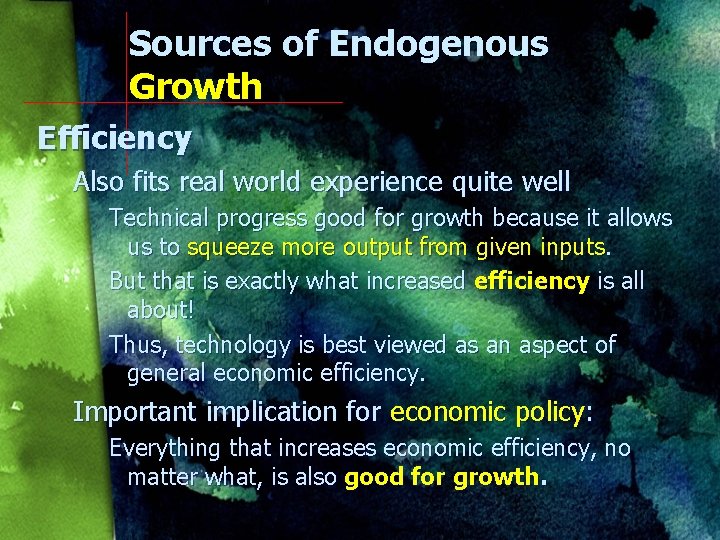 Sources of Endogenous Growth

Efficiency

Also fits real world experience quite well

Technical progress good for growth because it allows us to squeeze more output from given inputs.

But that is exactly what increased efficiency is all about!

Thus, technology is best viewed as an aspect of general economic efficiency.

Important implication for economic policy:

Everything that increases economic efficiency, no matter what, is also good for growth.